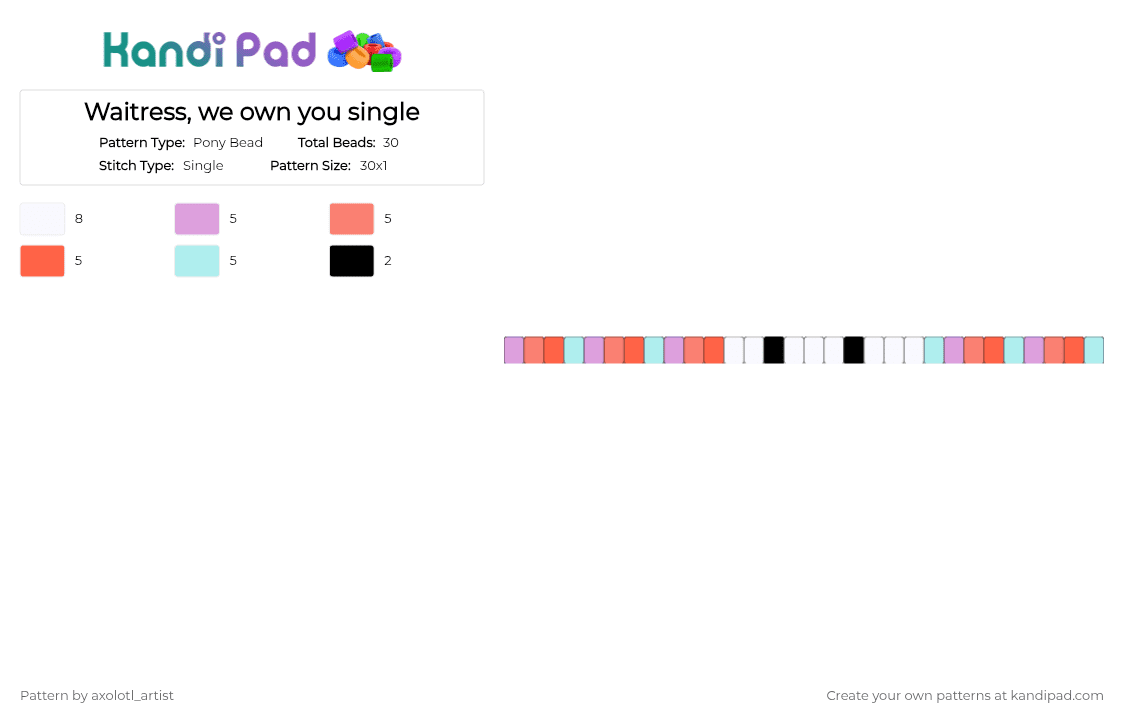 Kandi Pad

Waitress, we own you single

Pattern Type: Pony Bead
Total Beads: 30
Stitch Type: Single
Pattern Size: 30x1

8
5
5
5
5
2

Pattern by axolotl_artist

Create your own patterns at kandipad.com